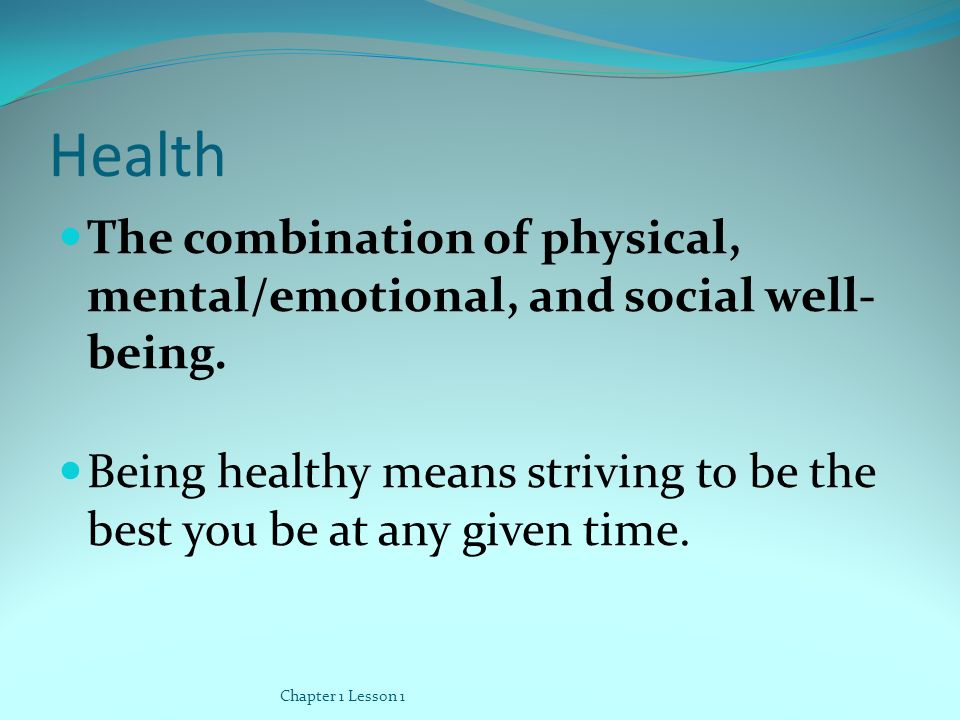 Health

The combination of physical, mental/emotional, and social well-being.

Being healthy means striving to be the best you be at any given time.

Chapter 1 Lesson 1